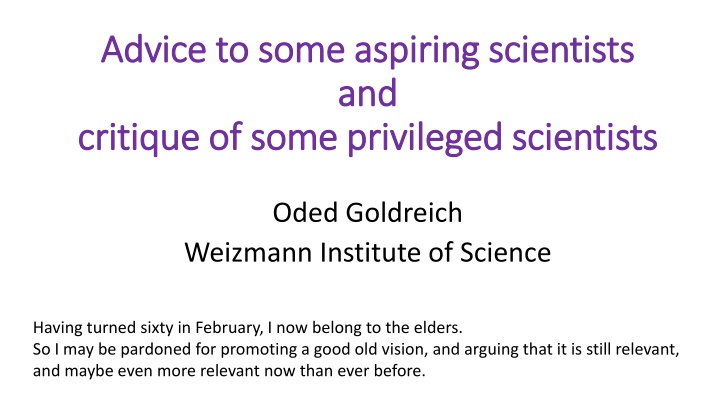 Advice to some aspiring scientists
and
critique of some privileged scientists

Oded Goldreich
Weizmann Institute of Science

Having turned sixty in February, I now belong to the elders.
So I may be pardoned for promoting a good old vision, and arguing that it is still relevant, and maybe even more relevant now than ever before.